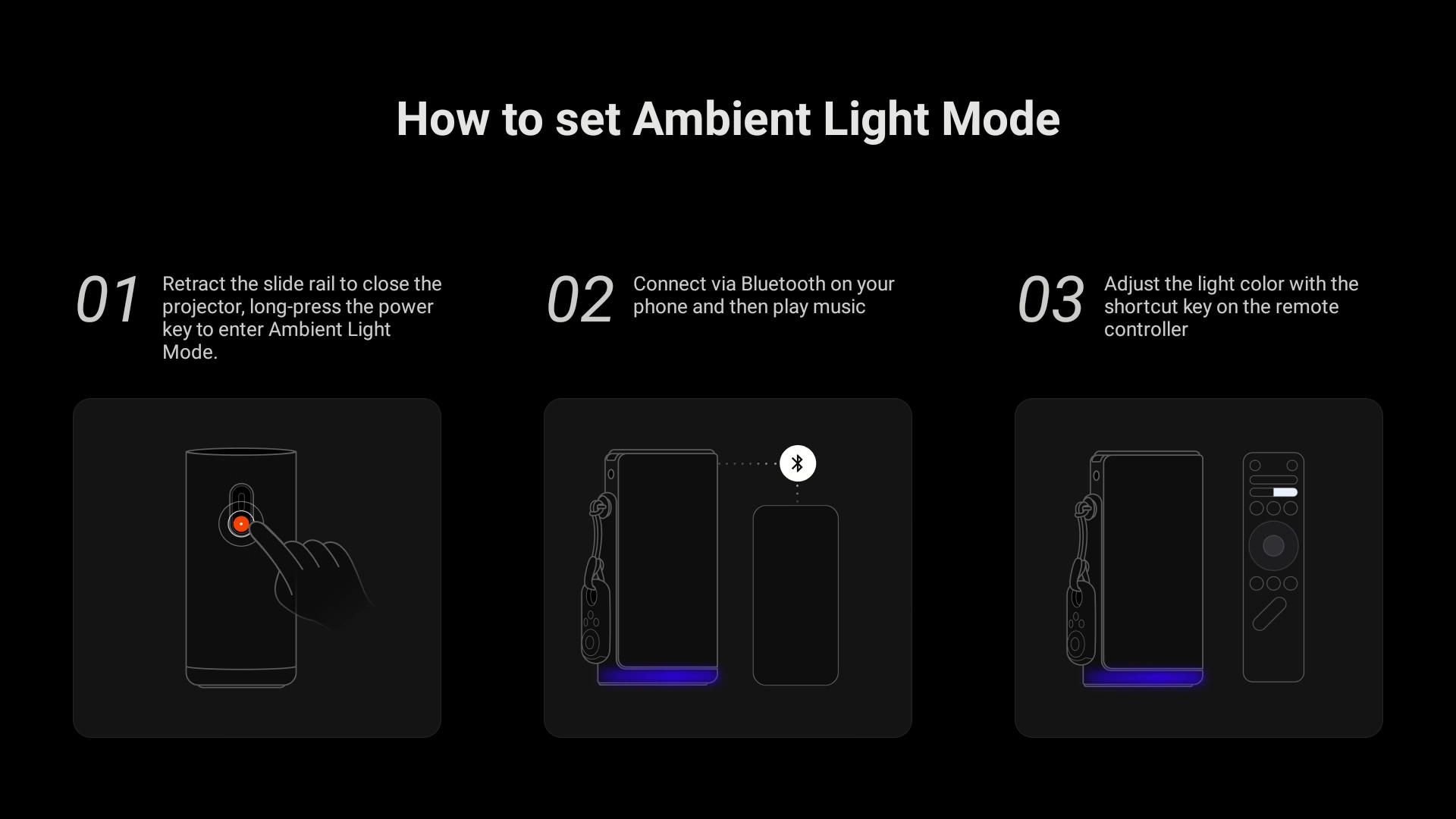 How to set Ambient Light Mode

01 Retract the slide rail to close the projector, long-press the power key to enter Ambient Light Mode.

02 Connect via Bluetooth on your phone and then play music

03 Adjust the light color with the shortcut key on the remote controller